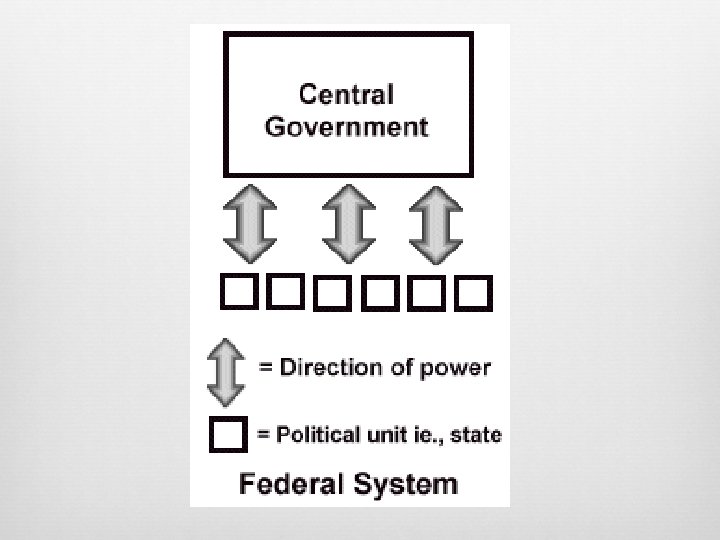 Central Government

= Direction of power

= Political unit ie., state

Federal System